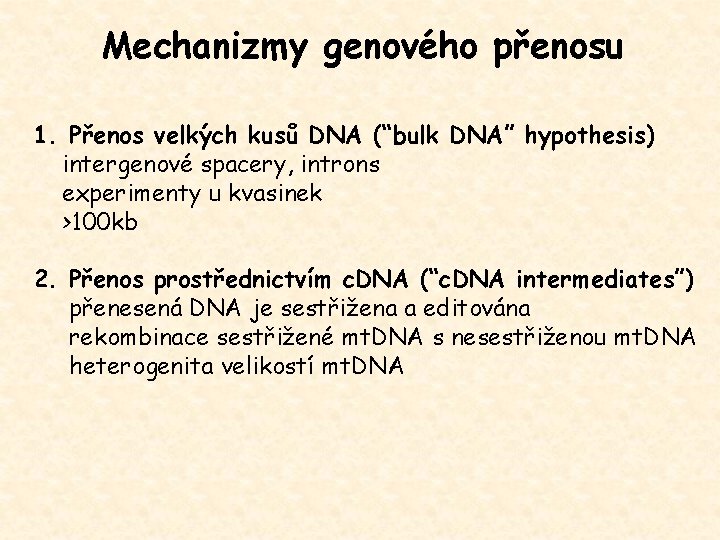 Mechanizmy genového přenosu

1. Přenos velkých kusů DNA ("bulk DNA" hypothesis)
intergenové spacery, introns
experimenty u kvasinek
>100kb

2. Přenos prostřednictvím cDNA ("cDNA intermediates")
přenesená DNA je sestřižena a editována
rekombinace sestřižené mtDNA s nesestřiženou mtDNA
heterogenita velikostí mtDNA